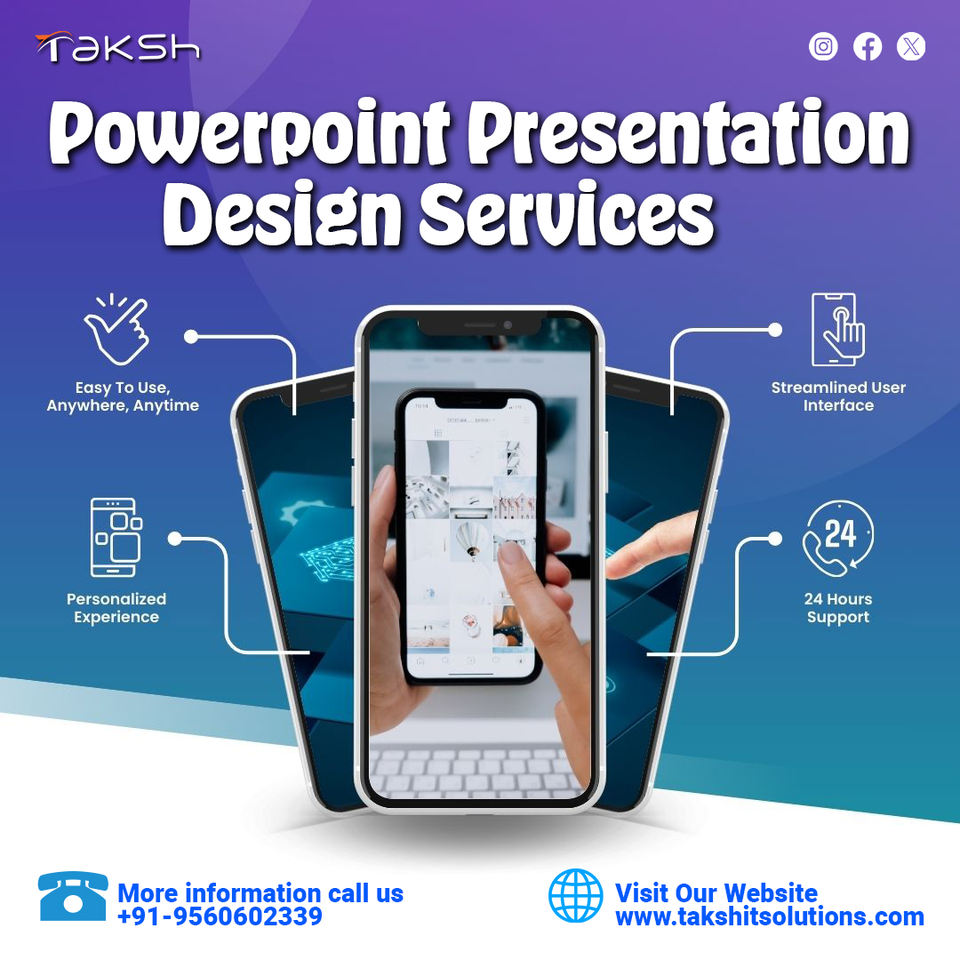 TaKSh

Powerpoint Presentation Design Services

Easy To Use, Anywhere, Anytime

Streamlined User Interface

Personalized Experience

24

24 Hours Support

More information call us +91-9560602339

Visit Our Website www.takshitsolutions.com